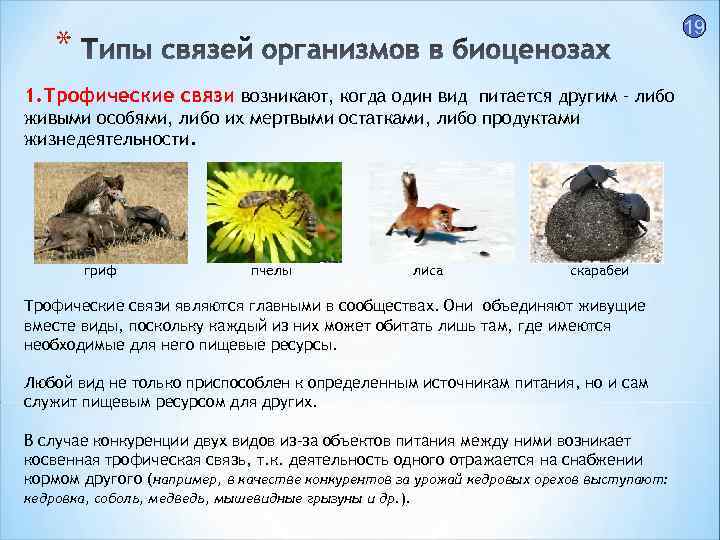 19

* Типы связей организмов в биоценозах

1.Трофические связи возникают, когда один вид питается другим - либо живыми особями, либо их мертвыми остатками, либо продуктами жизнедеятельности.

гриф

пчелы

лиса

скарабеи

Трофические связи являются главными в сообществах. Они объединяют живущие вместе виды, поскольку каждый из них может обитать лишь там, где имеются необходимые для него пищевые ресурсы.

Любой вид не только приспособлен к определенным источникам питания, но и сам служит пищевым ресурсом для других.

В случае конкуренции двух видов из-за объектов питания между ними возникает косвенная трофическая связь, т.к. деятельность одного отражается на снабжении кормом другого (например, в качестве конкурентов за урожай кедровых орехов выступают: кедровка, соболь, медведь, мышевидные грызуны и др.).